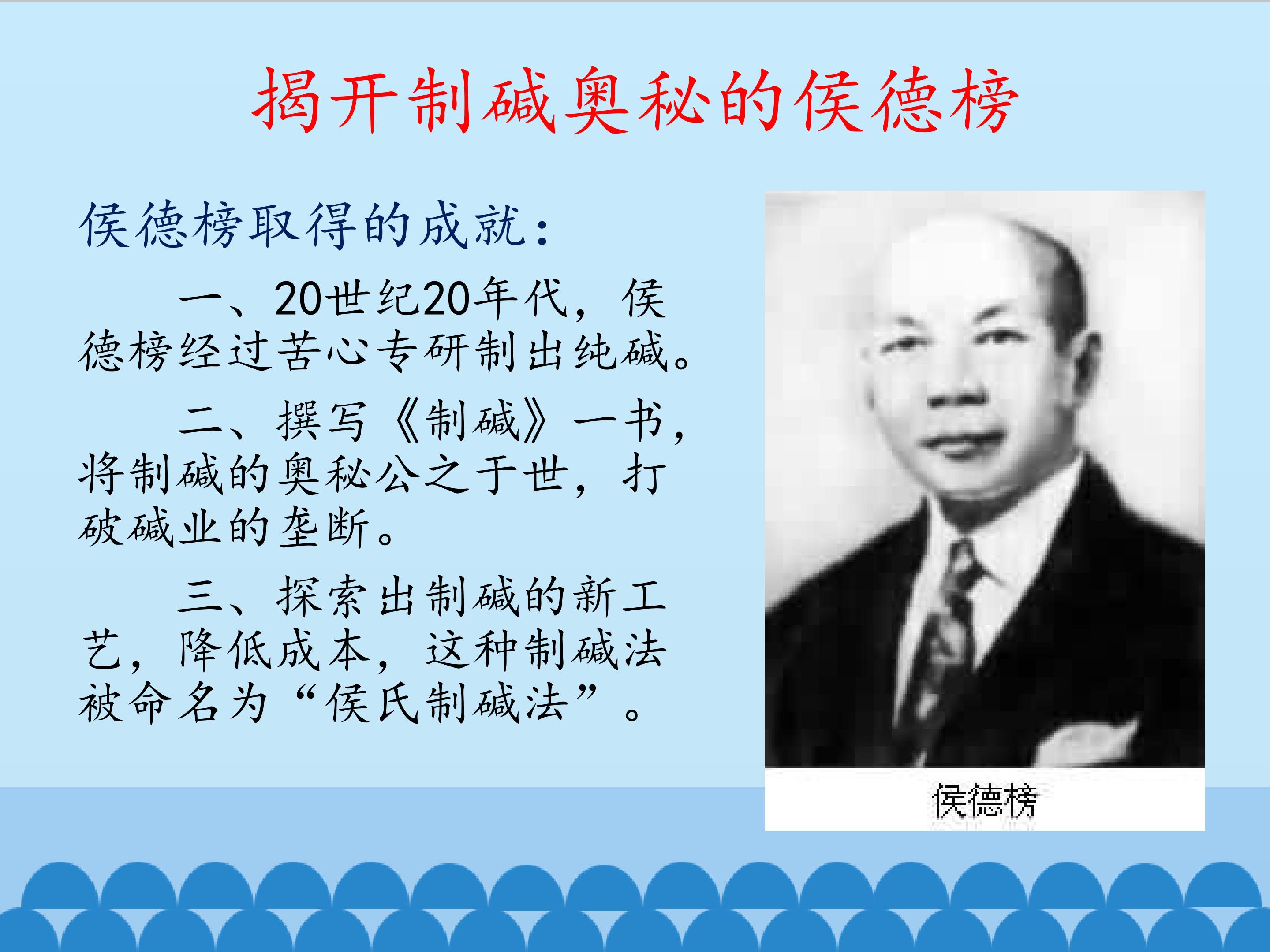 揭开制碱奥秘的侯德榜

侯德榜取得的成就：

一、20世纪20年代，侯德榜经过苦心专研制出纯碱。

二、撰写《制碱》一书，将制碱的奥秘公之于世，打破碱业的垄断。

三、探索出制碱的新工艺，降低成本，这种制碱法被命名为“侯氏制碱法”。

侯德榜